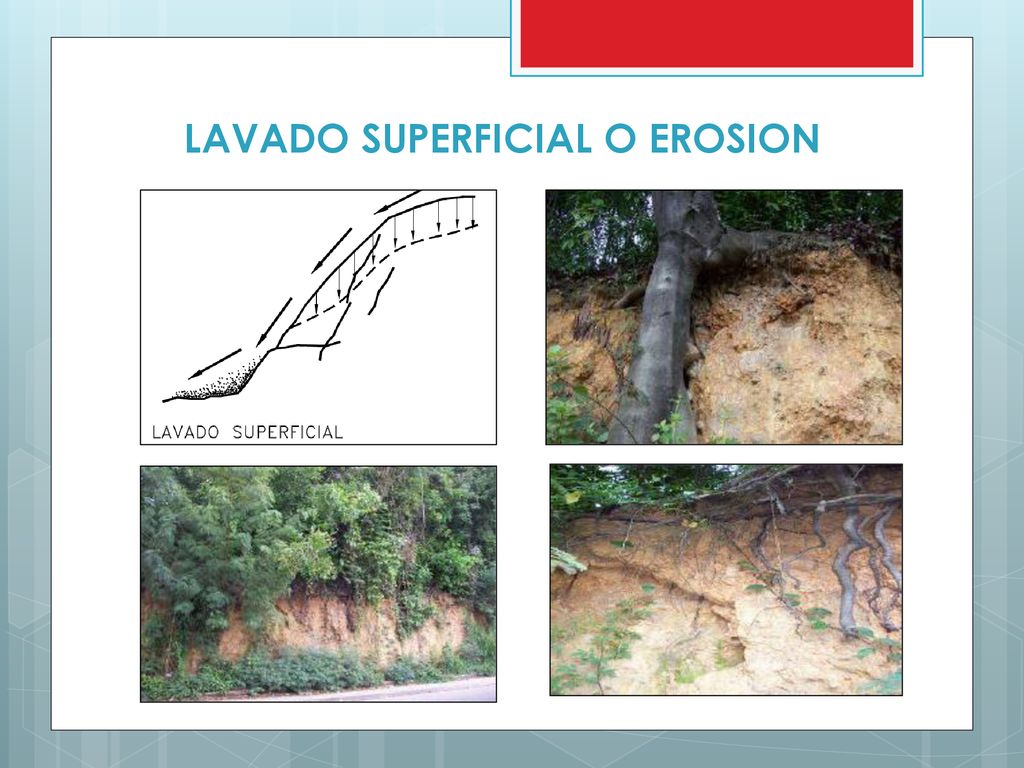 LAVADO SUPERFICIAL O EROSION

LAVADO SUPERFICIAL